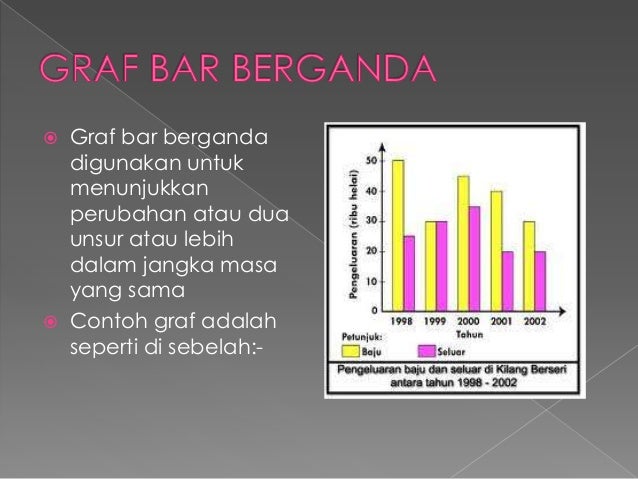 GRAF BAR BERGANDA

Graf bar berganda digunakan untuk menunjukkan perubahan atau dua unsur atau lebih dalam jangka masa yang sama

Contoh graf adalah seperti di sebelah:-

Pengeluaran (ribu helai)

50
40
30
20
10
0

1998 1999 2000 2001 2002
Tahun

Petunjuk:
Baju
Seluar

Pengeluaran baju dan seluar di Kilang Berseri antara tahun 1998 - 2002